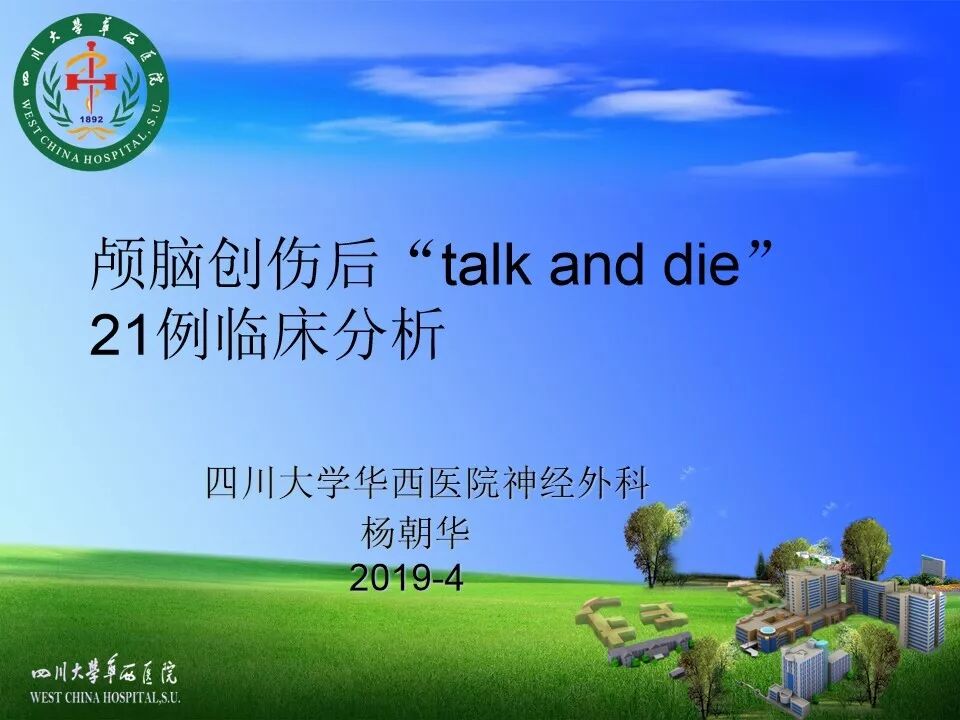 四川大學華西醫院
1892
WEST CHINA HOSPITAL, S.U.

颅脑创伤后“talk and die”
21例临床分析

四川大学华西医院神经外科
杨朝华
2019-4

四川大學華西醫院
WEST CHINA HOSPITAL,S.U.